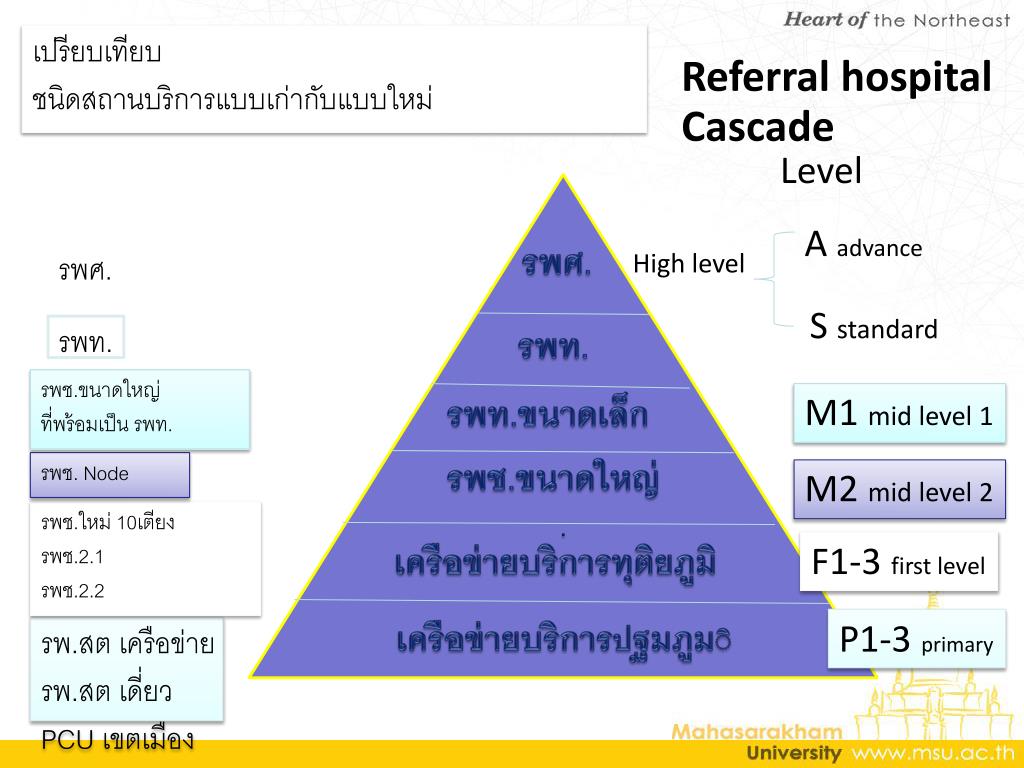 Heart of the Northeast

เปรียบเทียบ
ชนิดสถานบริการแบบเก่ากับแบบใหม่

Referral hospital Cascade

Level

รพศ.

รพท.

รพช.ขนาดใหญ่ ที่พร้อมเป็น รพท.

รพช. Node

รพช.ใหม่ 10เตียง
รพช.2.1
รพช.2.2

รพ.สต เครือข่าย
รพ.สต เดี่ยว
PCU เขตเมือง

รพศ.
รพท.
รพท.ขนาดเล็ก
รพช.ขนาดใหญ่
เครือข่ายบริการทุติยภูมิ
เครือข่ายบริการปฐมภูมิ

High level

A advance

S standard

M1 mid level 1

M2 mid level 2

F1-3 first level

P1-3 primary

Mahasarakham University www.msu.ac.th